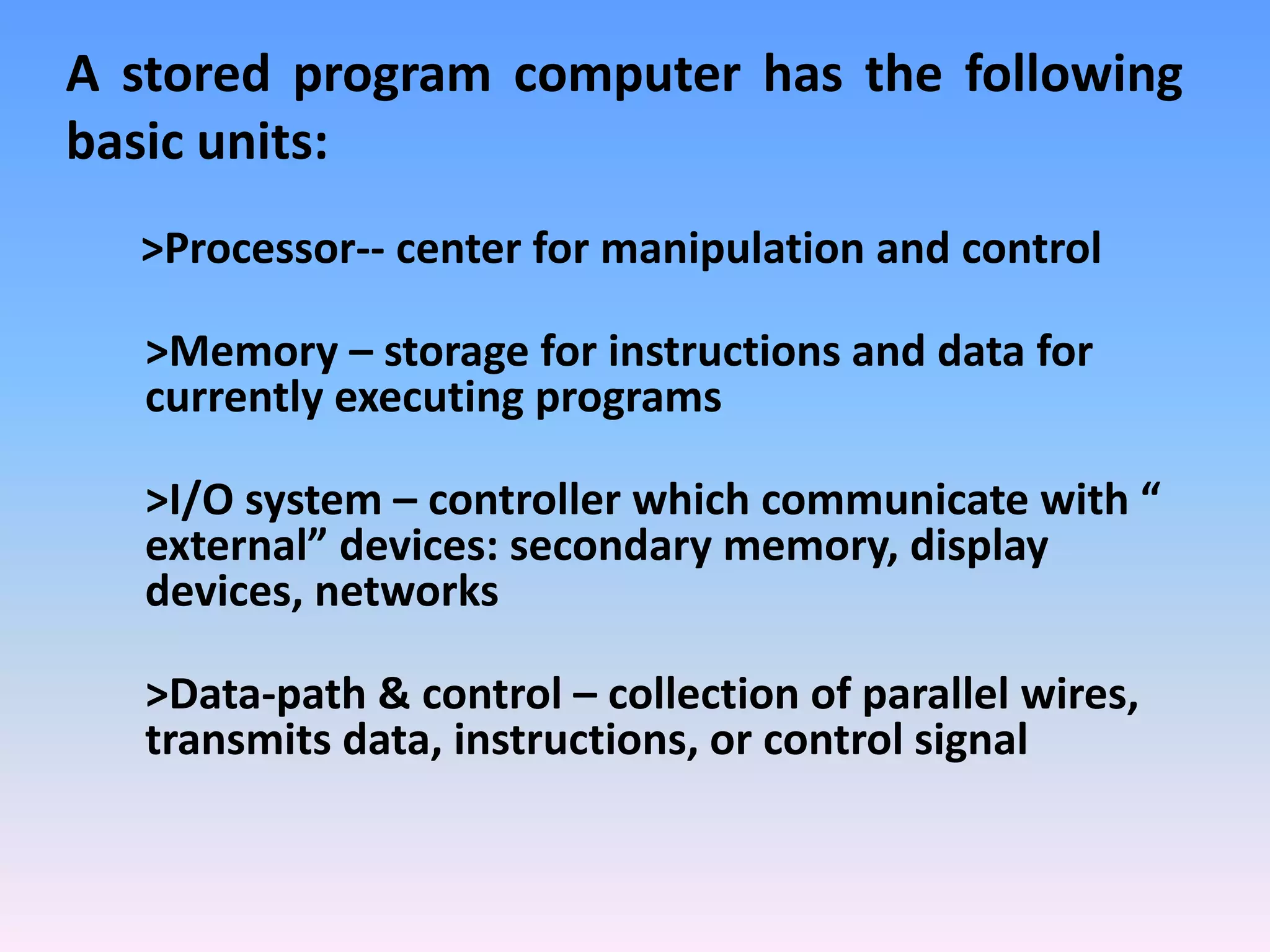 A stored program computer has the following basic units:

>Processor-- center for manipulation and control

>Memory – storage for instructions and data for currently executing programs

>I/O system – controller which communicate with “ external” devices: secondary memory, display devices, networks

>Data-path & control – collection of parallel wires, transmits data, instructions, or control signal